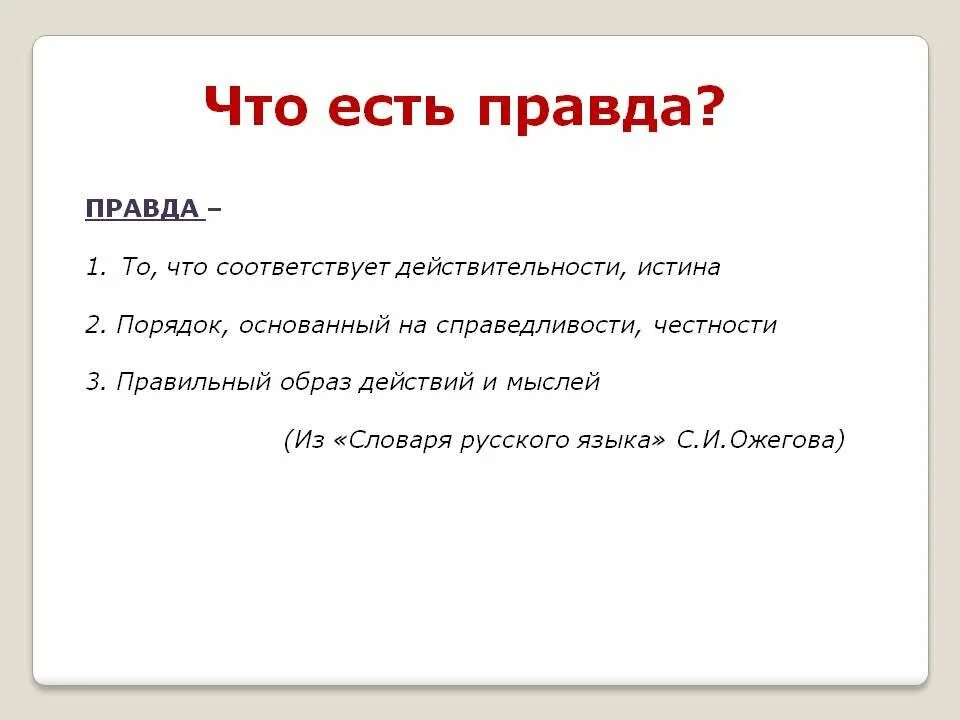 Что есть правда?

ПРАВДА –

1. То, что соответствует действительности, истина

2. Порядок, основанный на справедливости, честности

3. Правильный образ действий и мыслей

(Из «Словаря русского языка» С.И.Ожегова)